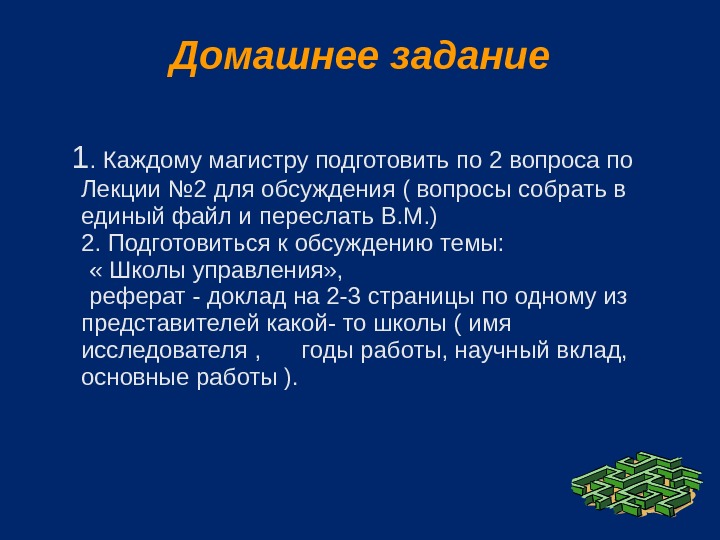 Домашнее задание

1. Каждому магистру подготовить по 2 вопроса по Лекции №2 для обсуждения ( вопросы собрать в единый файл и переслать В.М.)
2. Подготовиться к обсуждению темы:
« Школы управления»,
реферат - доклад на 2-3 страницы по одному из представителей какой- то школы ( имя исследователя , годы работы, научный вклад, основные работы ).